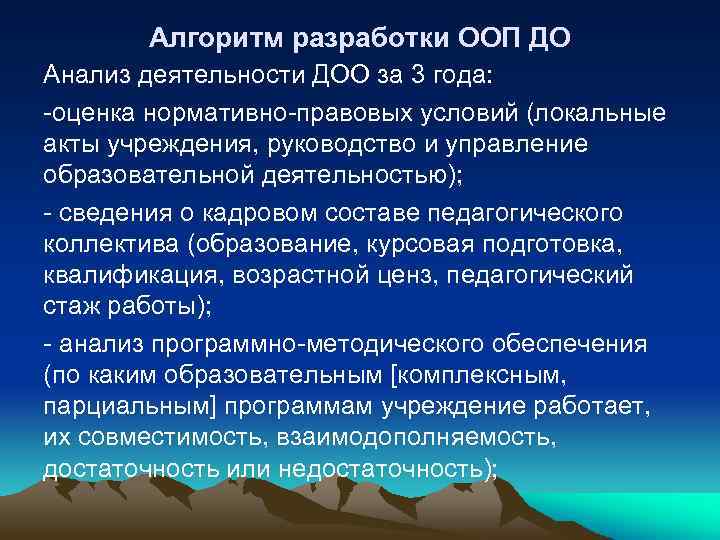 Алгоритм разработки ООП ДО

Анализ деятельности ДОО за 3 года:

-оценка нормативно-правовых условий (локальные акты учреждения, руководство и управление образовательной деятельностью);

- сведения о кадровом составе педагогического коллектива (образование, курсовая подготовка, квалификация, возрастной ценз, педагогический стаж работы);

- анализ программно-методического обеспечения (по каким образовательным [комплексным, парциальным] программам учреждение работает, их совместимость, взаимодополняемость, достаточность или недостаточность);